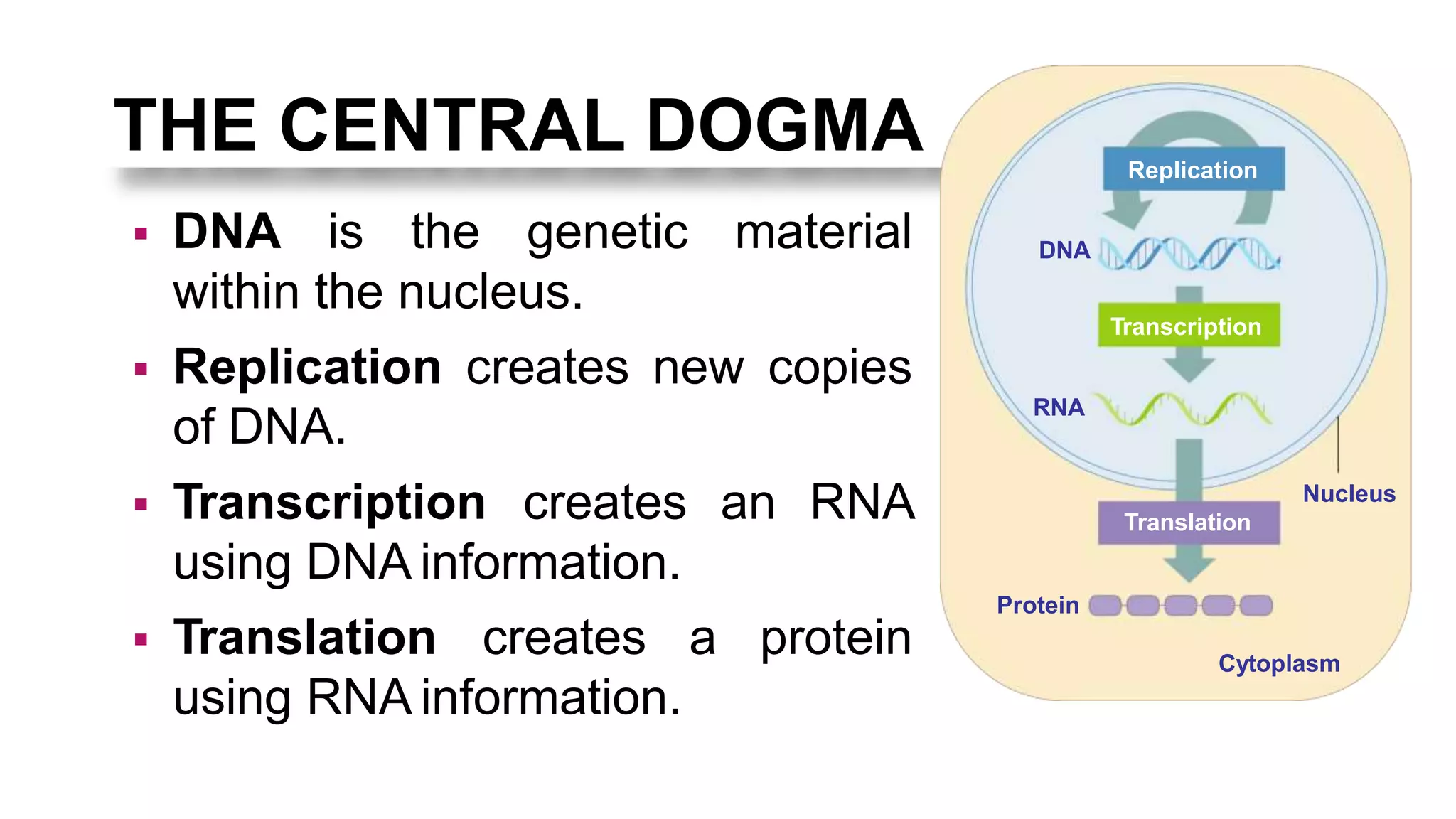 THE CENTRAL DOGMA

▪ DNA is the genetic material within the nucleus.

▪ Replication creates new copies of DNA.

▪ Transcription creates an RNA using DNA information.

▪ Translation creates a protein using RNA information.

Replication

DNA

Transcription

RNA

Nucleus

Translation

Protein

Cytoplasm